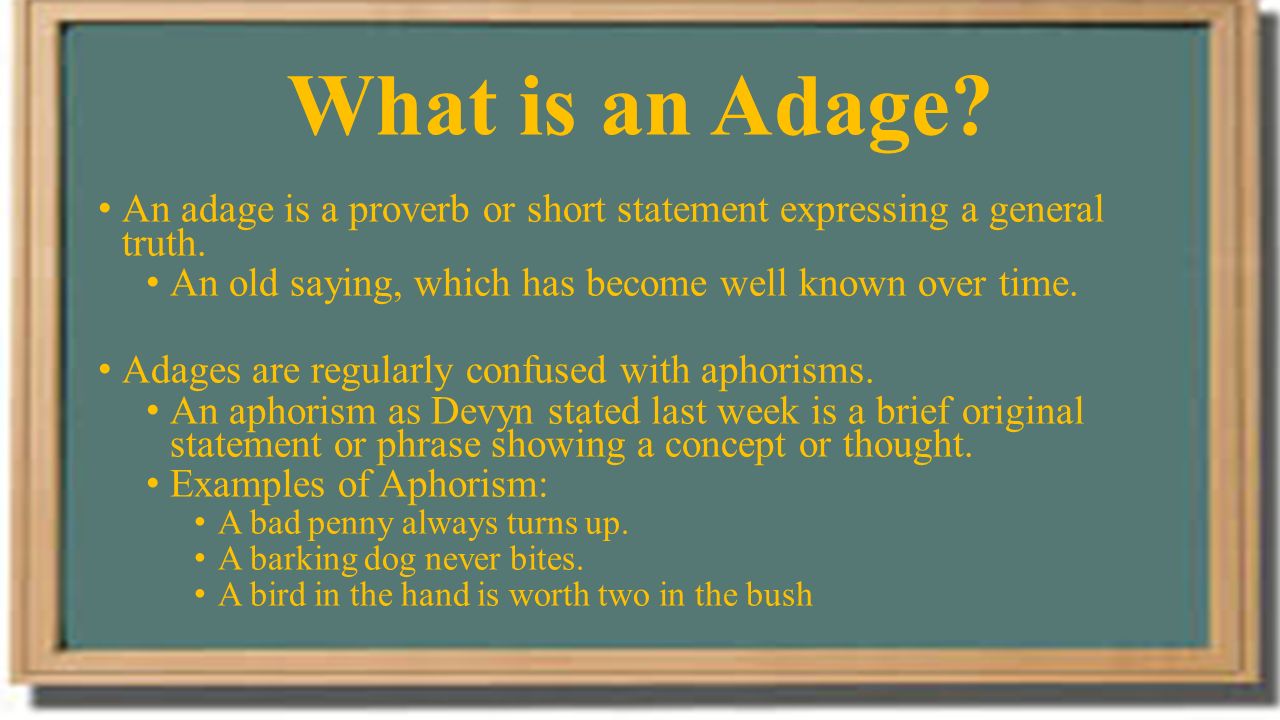 What is an Adage?

• An adage is a proverb or short statement expressing a general truth.
 • An old saying, which has become well known over time.

• Adages are regularly confused with aphorisms.
 • An aphorism as Devyn stated last week is a brief original statement or phrase showing a concept or thought.
 • Examples of Aphorism:
  • A bad penny always turns up.
  • A barking dog never bites.
  • A bird in the hand is worth two in the bush